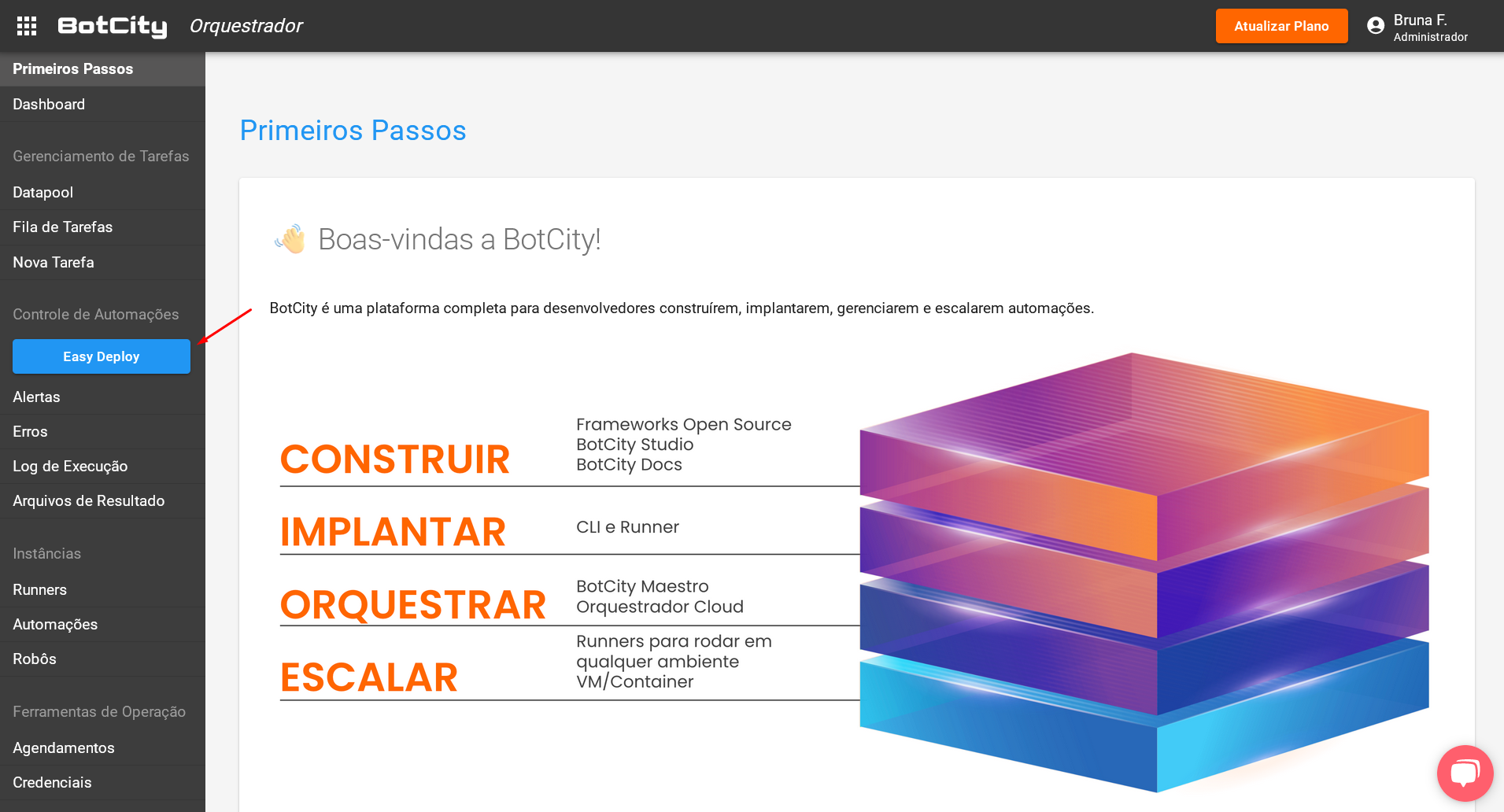 BotCity Orquestrador

Atualizar Plano

Bruna F.
Administrador

Primeiros Passos
Dashboard
Gerenciamento de Tarefas
Datapool
Fila de Tarefas
Nova Tarefa
Controle de Automações
Easy Deploy
Alertas
Erros
Log de Execução
Arquivos de Resultado
Instâncias
Runners
Automações
Robôs
Ferramentas de Operação
Agendamentos
Credenciais

Primeiros Passos

Boas-vindas a BotCity!

BotCity é uma plataforma completa para desenvolvedores construírem, implantarem, gerenciarem e escalarem automações.

CONSTRUIR
Frameworks Open Source
BotCity Studio
BotCity Docs

IMPLANTAR
CLI e Runner

ORQUESTRAR
BotCity Maestro
Orquestrador Cloud

ESCALAR
Runners para rodar em qualquer ambiente VM/Container